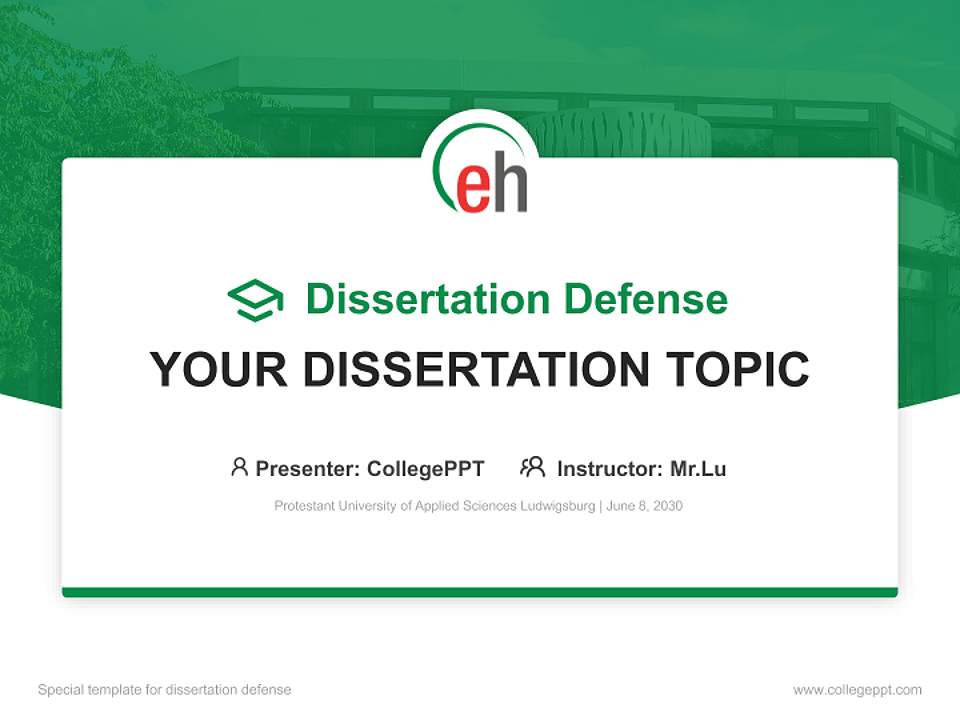 eh

Dissertation Defense

YOUR DISSERTATION TOPIC

Presenter: CollegePPT Instructor: Mr.Lu

Protestant University of Applied Sciences Ludwigsburg | June 8, 2030

Special template for dissertation defense

www.collegeppt.com